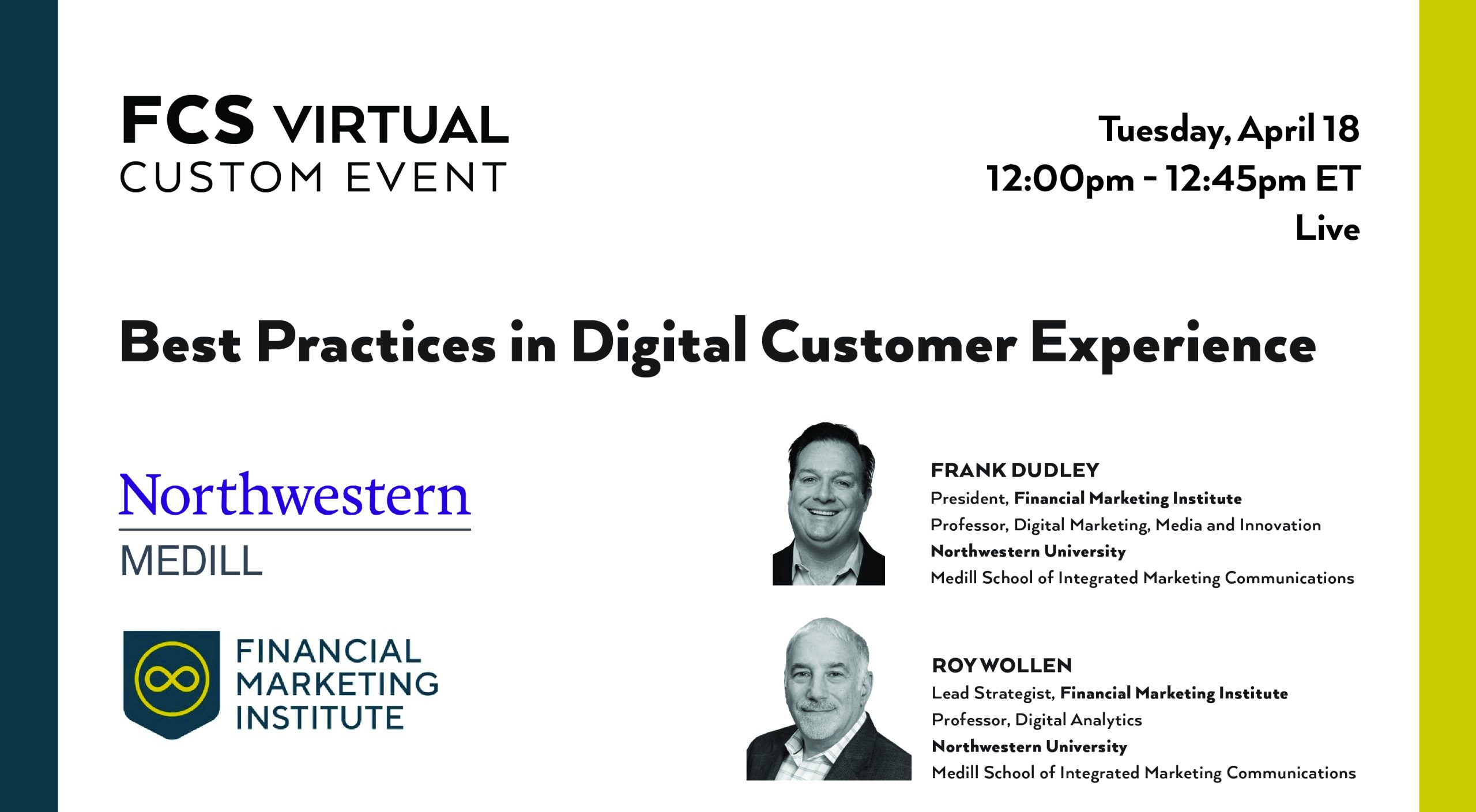 FCS VIRTUAL
CUSTOM EVENT

Tuesday, April 18
12:00pm - 12:45pm ET
Live

Best Practices in Digital Customer Experience

Northwestern
MEDILL

FINANCIAL
MARKETING
INSTITUTE

FRANK DUDLEY
President, Financial Marketing Institute
Professor, Digital Marketing, Media and Innovation
Northwestern University
Medill School of Integrated Marketing Communications

ROY WOLLEN
Lead Strategist, Financial Marketing Institute
Professor, Digital Analytics
Northwestern University
Medill School of Integrated Marketing Communications